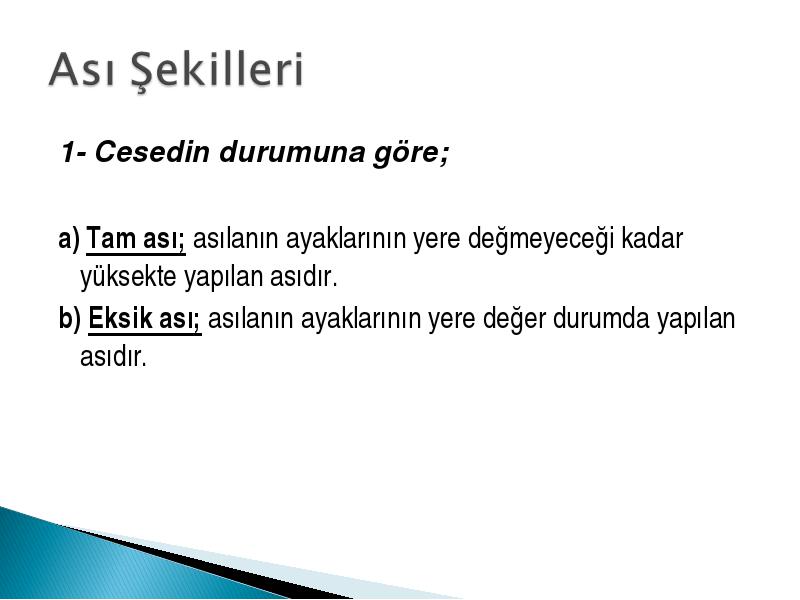 Ası Şekilleri

1- Cesedin durumuna göre;

a) Tam ası; asılanın ayaklarının yere değmeyeceği kadar yüksekte yapılan asıdır.

b) Eksik ası; asılanın ayaklarının yere değer durumda yapılan asıdır.